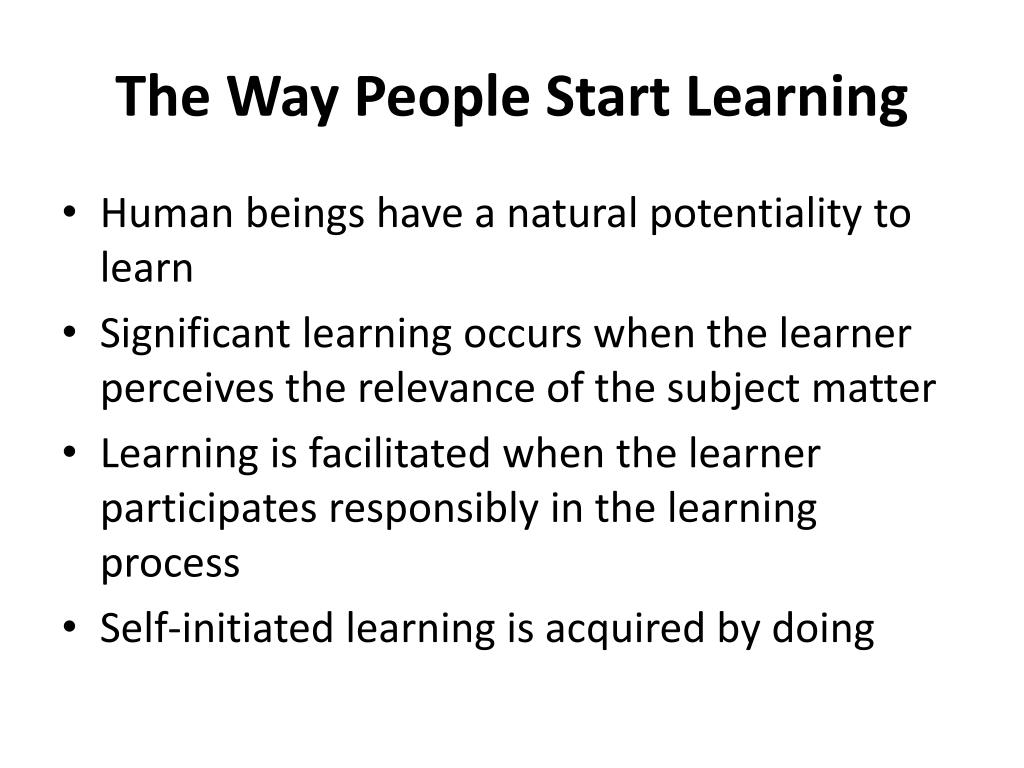 The Way People Start Learning

• Human beings have a natural potentiality to learn
• Significant learning occurs when the learner perceives the relevance of the subject matter
• Learning is facilitated when the learner participates responsibly in the learning process
• Self-initiated learning is acquired by doing